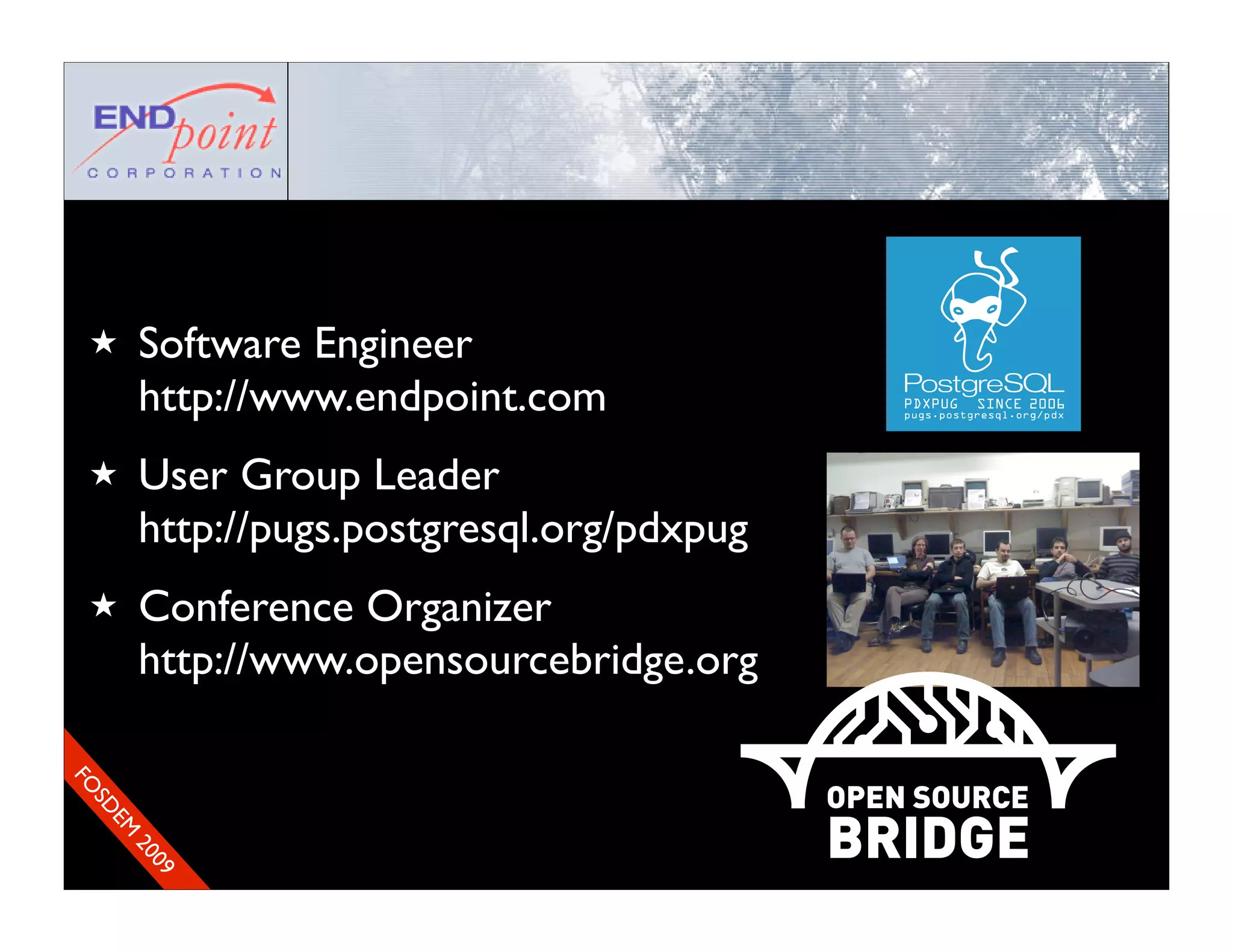 END point
CORPORATION

★ Software Engineer
http://www.endpoint.com

★ User Group Leader
http://pugs.postgresql.org/pdxpug

★ Conference Organizer
http://www.opensourcebridge.org

PostgreSQL
PDXPUG SINCE 2006
pugs.postgresql.org/pdx

OPEN SOURCE
BRIDGE

FOSDEM 2009